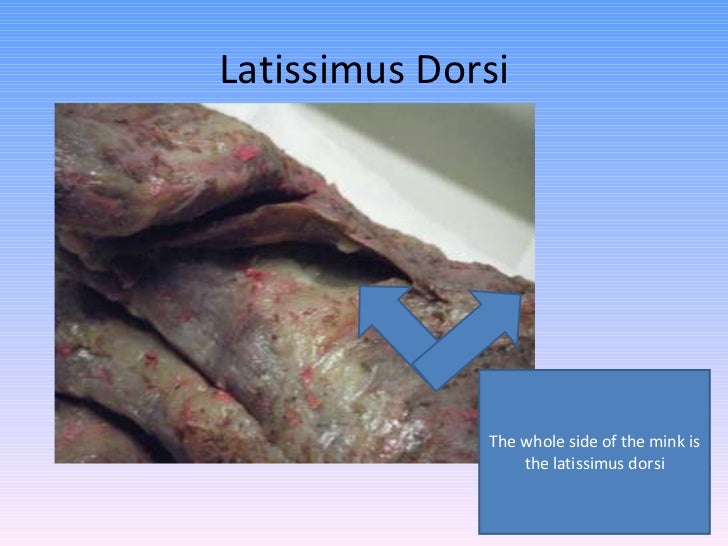 Latissimus Dorsi

The whole side of the mink is the latissimus dorsi